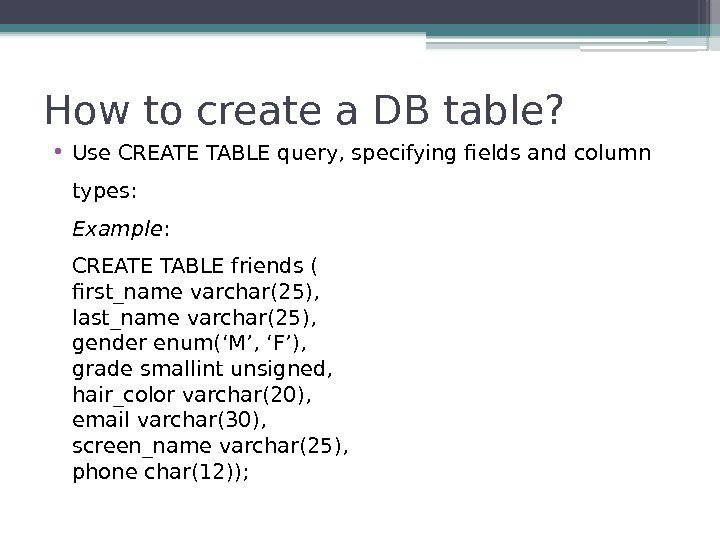 How to create a DB table?

• Use CREATE TABLE query, specifying fields and column types:

Example:

CREATE TABLE friends (
first_name varchar(25),
last_name varchar(25),
gender enum(‘M’, ‘F’),
grade smallint unsigned,
hair_color varchar(20),
email varchar(30),
screen_name varchar(25),
phone char(12));